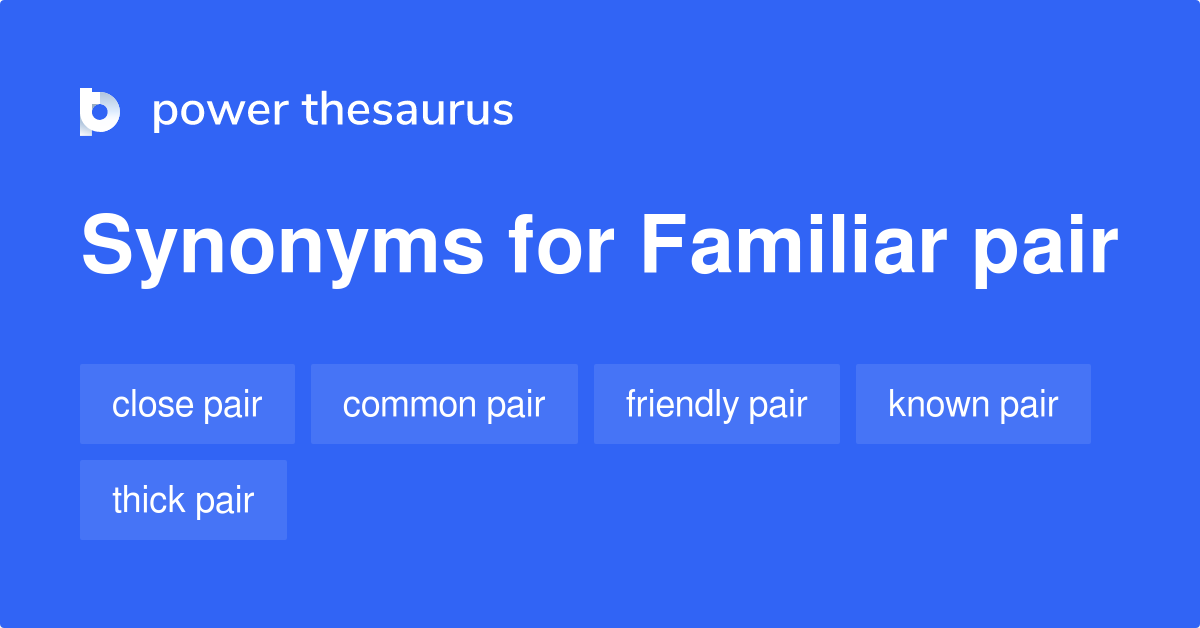 power thesaurus

Synonyms for Familiar pair

close pair
common pair
friendly pair
known pair
thick pair